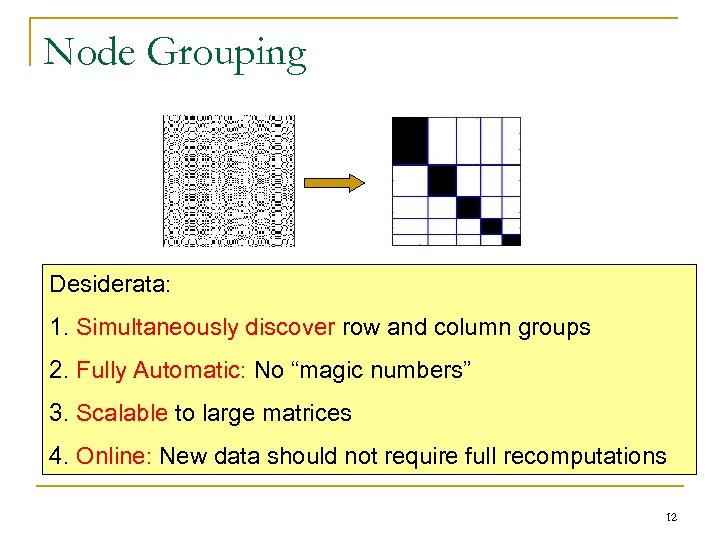 Node Grouping

Desiderata:

1. Simultaneously discover row and column groups

2. Fully Automatic: No “magic numbers”

3. Scalable to large matrices

4. Online: New data should not require full recomputations

12